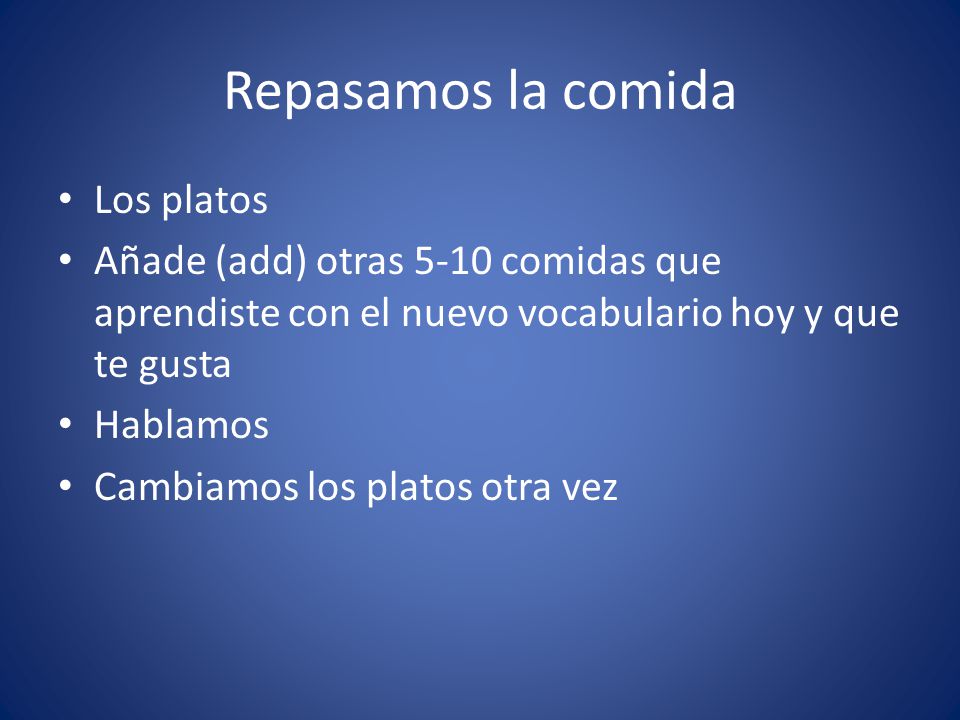 Repasamos la comida

• Los platos
• Añade (add) otras 5-10 comidas que aprendiste con el nuevo vocabulario hoy y que te gusta
• Hablamos
• Cambiamos los platos otra vez